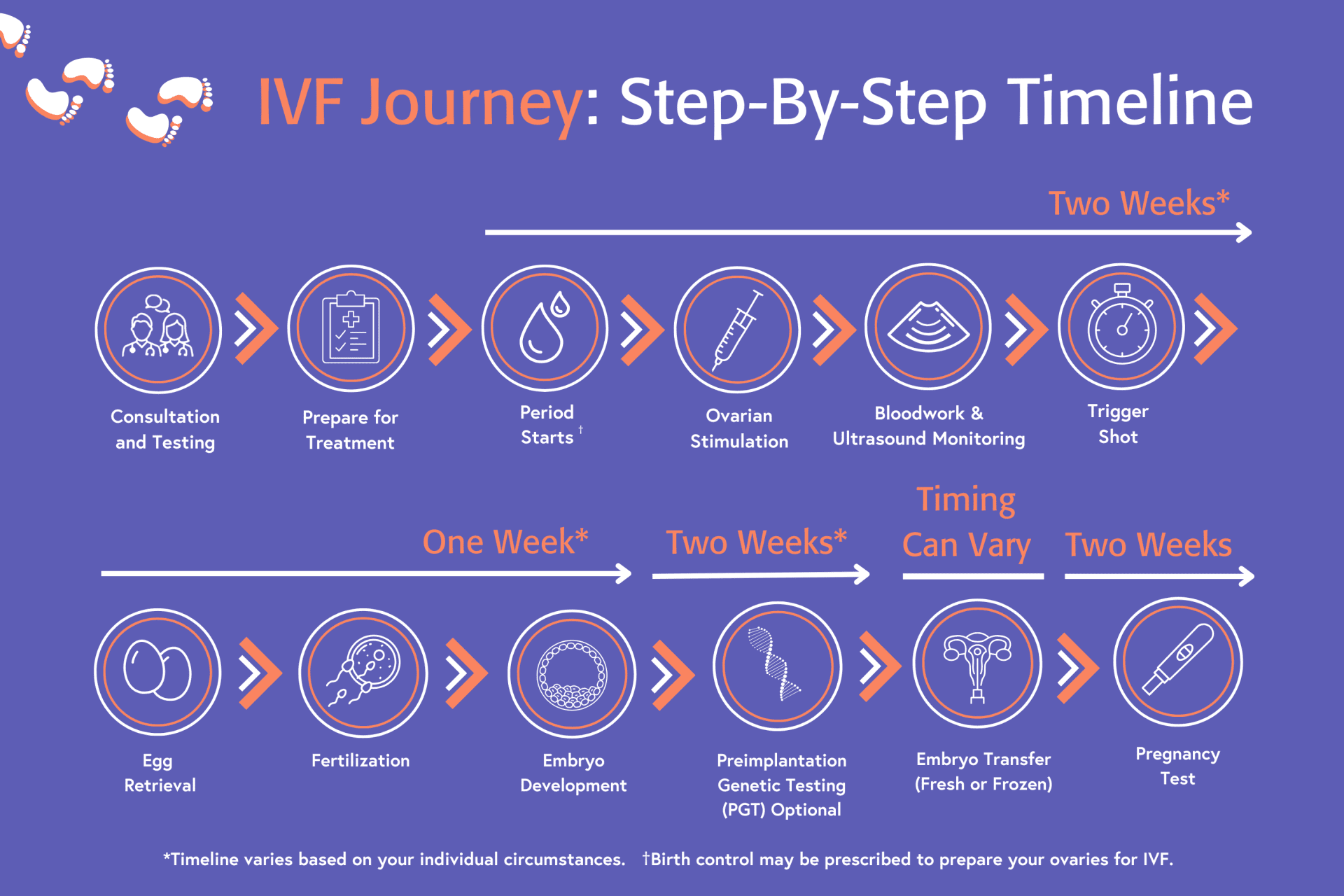 IVF Journey: Step-By-Step Timeline

Two Weeks*

Consultation and Testing

Prepare for Treatment

Period Starts †

Ovarian Stimulation

Bloodwork & Ultrasound Monitoring

Trigger Shot

One Week*

Two Weeks*

Timing Can Vary

Two Weeks

Egg Retrieval

Fertilization

Embryo Development

Preimplantation Genetic Testing (PGT) Optional

Embryo Transfer (Fresh or Frozen)

Pregnancy Test

*Timeline varies based on your individual circumstances. †Birth control may be prescribed to prepare your ovaries for IVF.